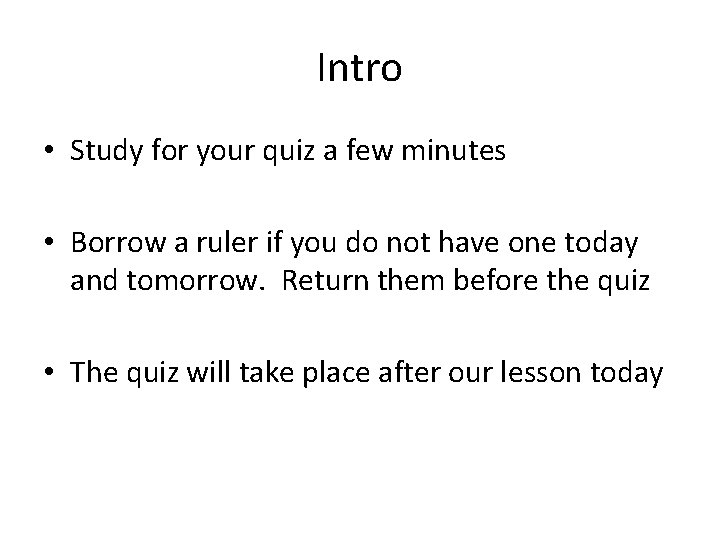 Intro

• Study for your quiz a few minutes

• Borrow a ruler if you do not have one today and tomorrow. Return them before the quiz

• The quiz will take place after our lesson today